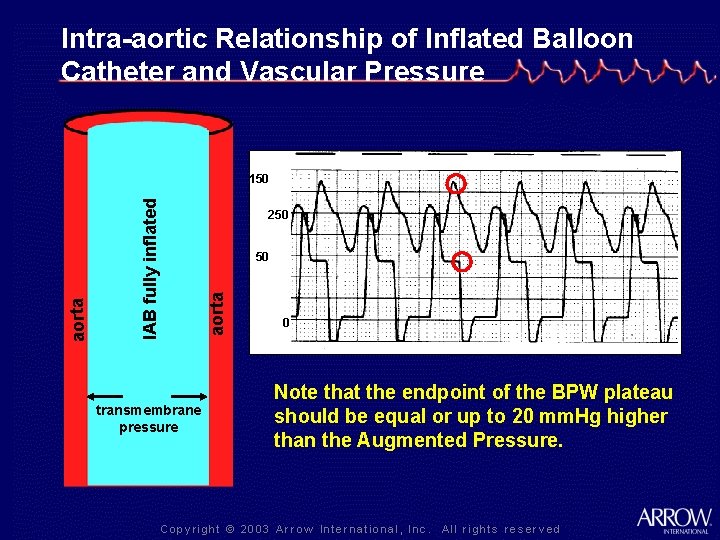 Intra-aortic Relationship of Inflated Balloon Catheter and Vascular Pressure

aorta

IAB fully inflated

aorta

transmembrane pressure

150

250

50

0

Note that the endpoint of the BPW plateau should be equal or up to 20 mmHg higher than the Augmented Pressure.

Copyright © 2003 Arrow International, Inc. All rights reserved

ARROW
INTERNATIONAL